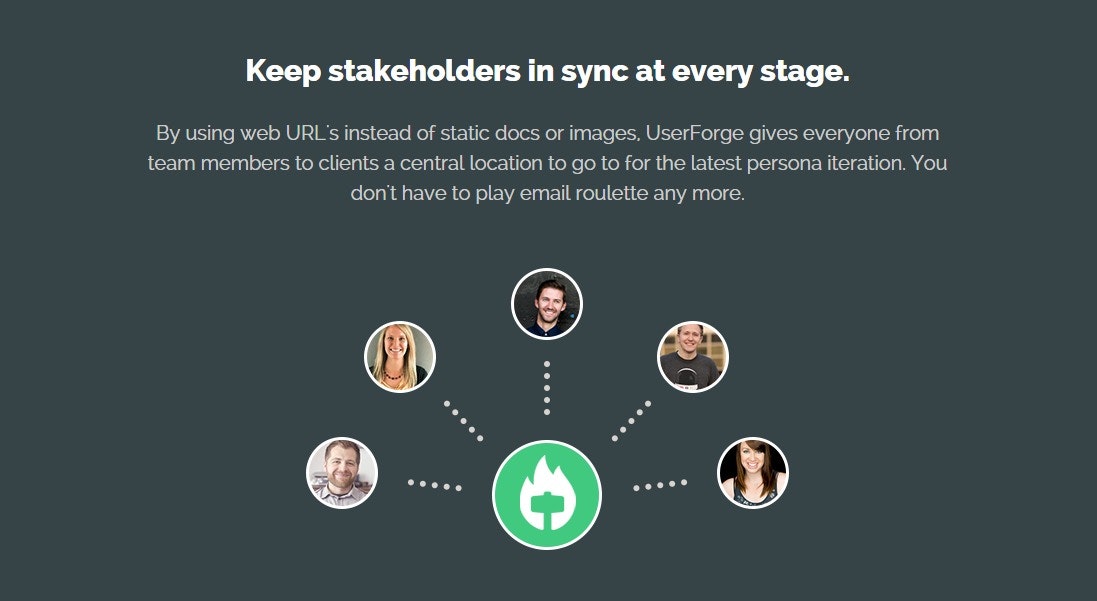 Keep stakeholders in sync at every stage.

By using web URL's instead of static docs or images, UserForge gives everyone from team members to clients a central location to go to for the latest persona iteration. You don't have to play email roulette any more.